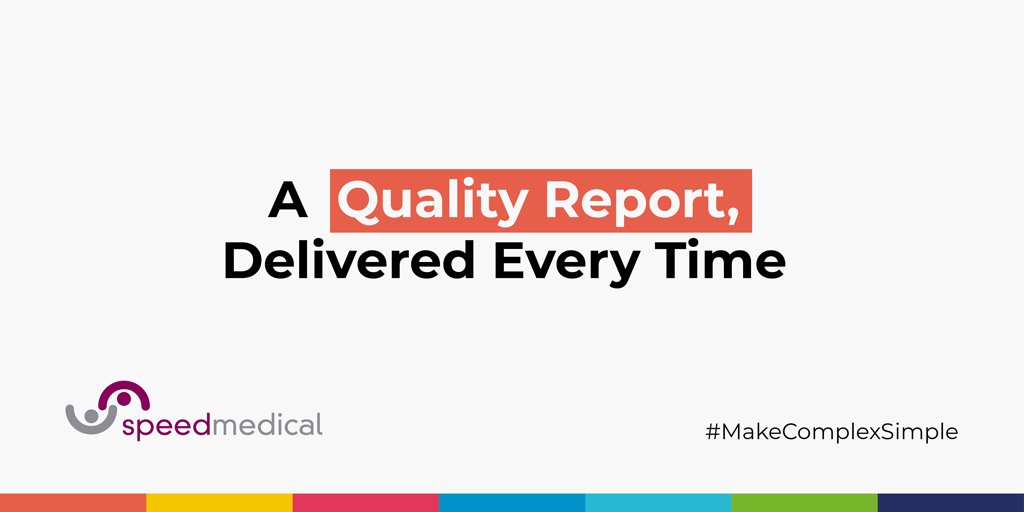 A Quality Report,
Delivered Every Time

speedmedical

#MakeComplexSimple